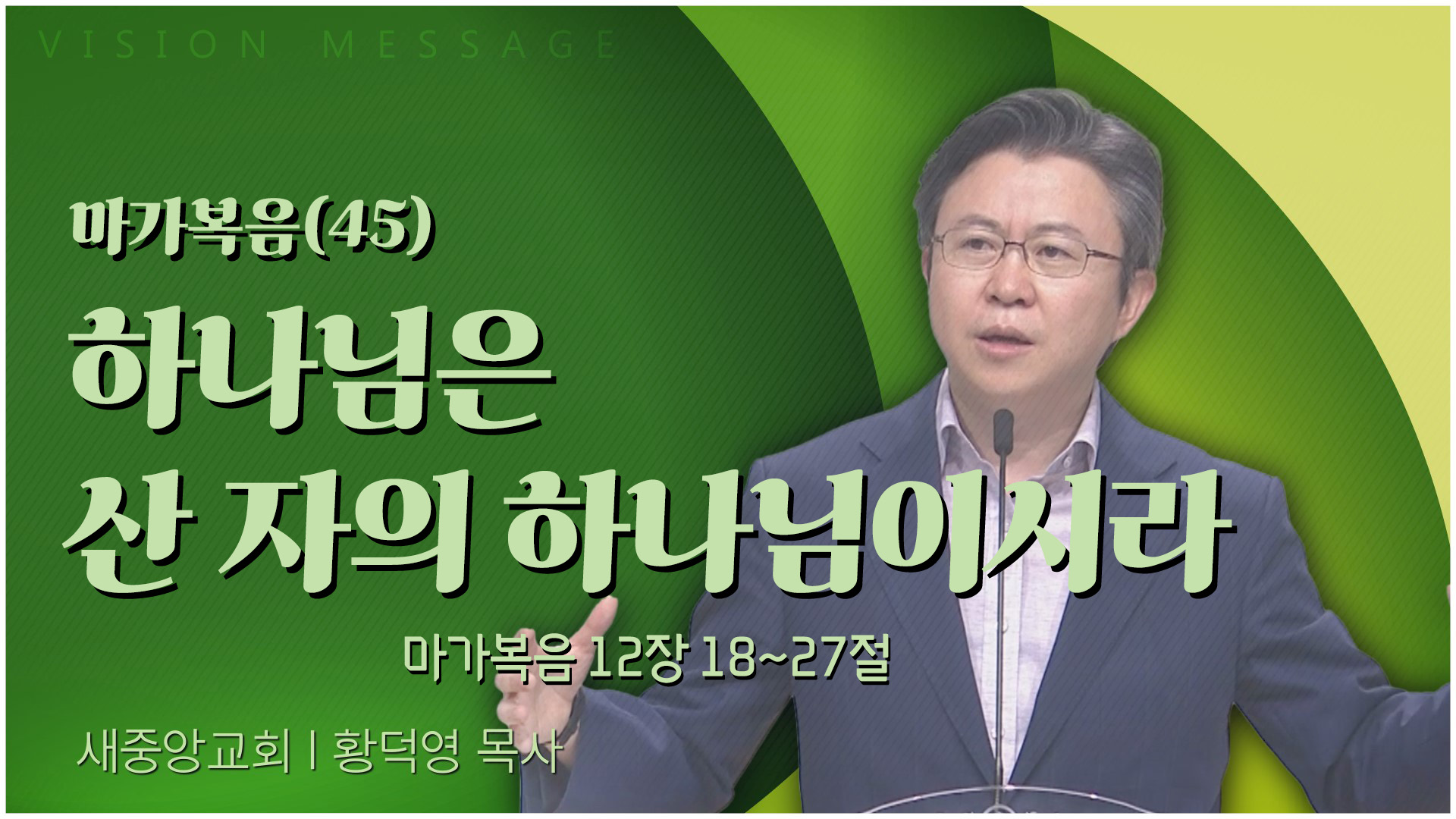 VISION MESSAGE

마가복음(45)

하나님은
산 자의 하나님이시라

마가복음 12장 18~27절

새중앙교회 | 황덕영 목사